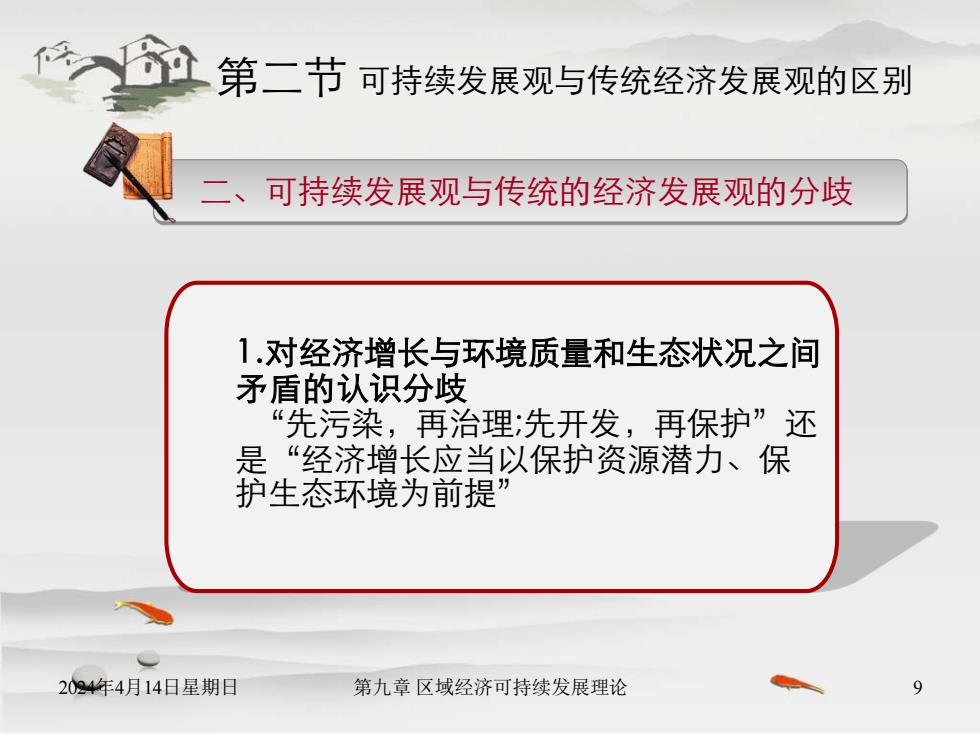 第二节 可持续发展观与传统经济发展观的区别

二、可持续发展观与传统的经济发展观的分歧

1.对经济增长与环境质量和生态状况之间矛盾的认识分歧

“先污染，再治理;先开发，再保护”还是“经济增长应当以保护资源潜力、保护生态环境为前提”

2024年4月14日星期日

第九章 区域经济可持续发展理论

9